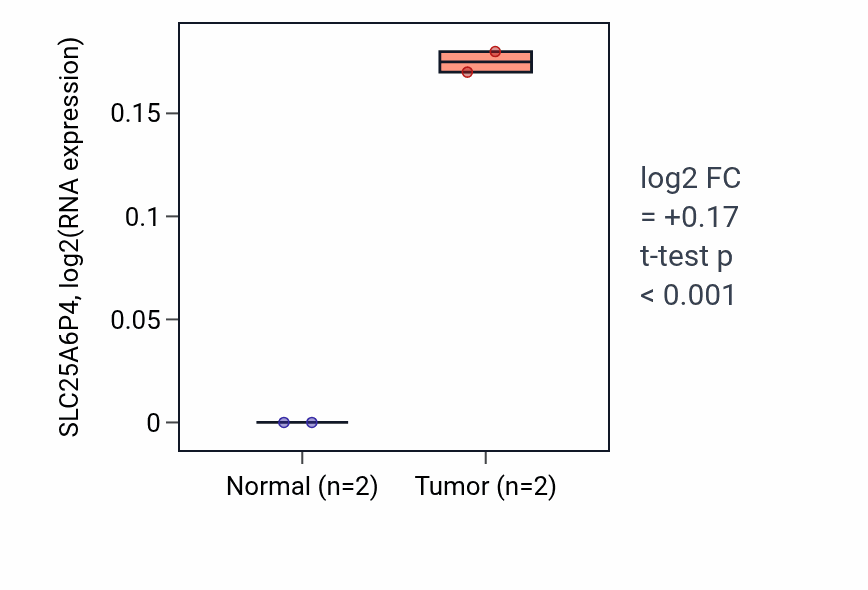 SLC25A6P4, log2(RNA expression)

0.15
0.1
0.05
0

Normal (n=2)
Tumor (n=2)

log2 FC
= +0.17
t-test p
< 0.001